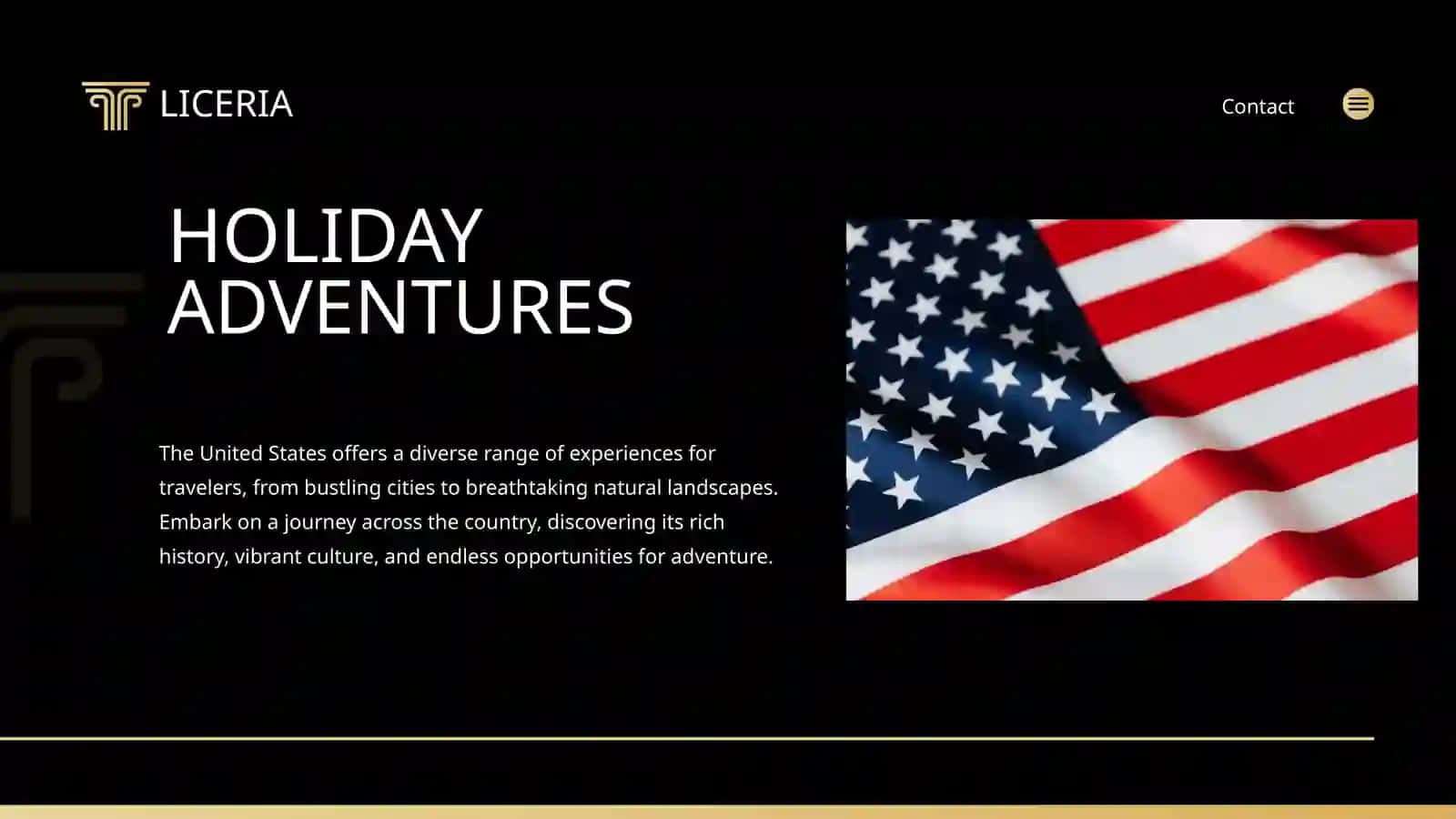 LICERIA

Contact

HOLIDAY ADVENTURES

The United States offers a diverse range of experiences for travelers, from bustling cities to breathtaking natural landscapes. Embark on a journey across the country, discovering its rich history, vibrant culture, and endless opportunities for adventure.